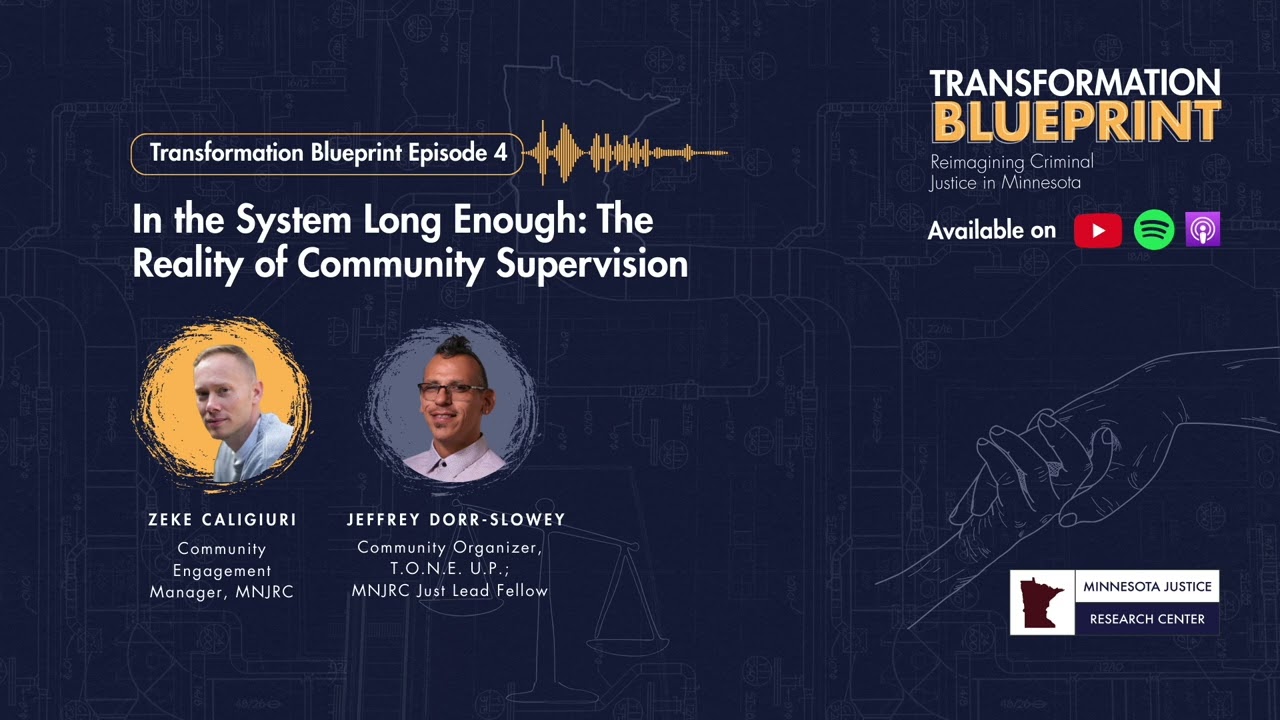 Transformation Blueprint Episode 4

In the System Long Enough: The Reality of Community Supervision

ZEKE CALIGIURI
Community Engagement Manager, MNJRC

JEFFREY DORR-SLOWEY
Community Organizer, T.O.N.E. U.P.; MNJRC Just Lead Fellow

TRANSFORMATION BLUEPRINT
Reimagining Criminal Justice in Minnesota

Available on

MINNESOTA JUSTICE
RESEARCH CENTER